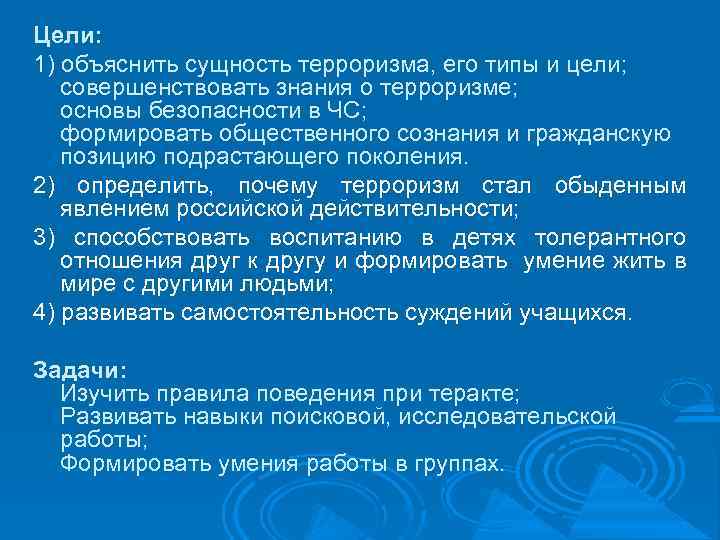 Цели:

1) объяснить сущность терроризма, его типы и цели;
совершенствовать знания о терроризме;
основы безопасности в ЧС;
формировать общественного сознания и гражданскую позицию подрастающего поколения.

2) определить, почему терроризм стал обыденным явлением российской действительности;

3) способствовать воспитанию в детях толерантного отношения друг к другу и формировать умение жить в мире с другими людьми;

4) развивать самостоятельность суждений учащихся.

Задачи:
Изучить правила поведения при теракте;
Развивать навыки поисковой, исследовательской работы;
Формировать умения работы в группах.